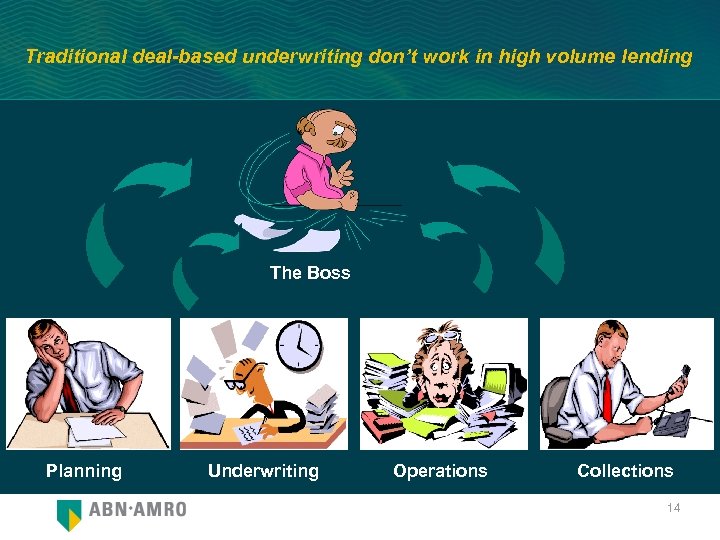 Traditional deal-based underwriting don't work in high volume lending

The Boss

Planning

Underwriting

Operations

Collections

ABN·AMRO

14